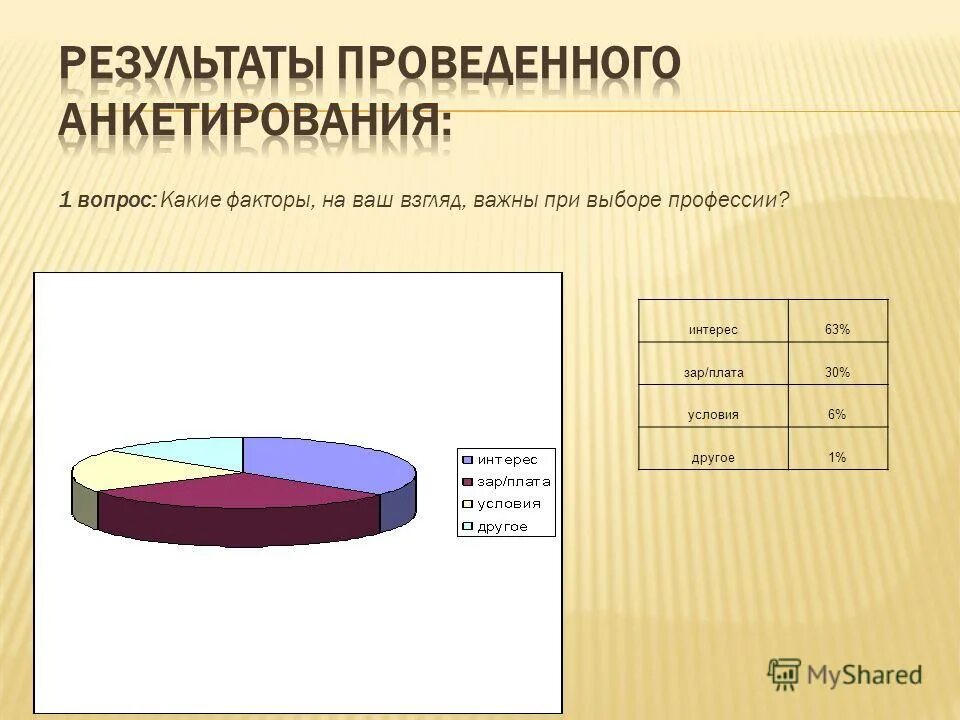 РЕЗУЛЬТАТЫ ПРОВЕДЕННОГО АНКЕТИРОВАНИЯ:

1 вопрос: Какие факторы, на ваш взгляд, важны при выборе профессии?

интерес
зар/плата
условия
другое

| интерес | 63% |
|---|---|
| зар/плата | 30% |
| условия | 6% |
| другое | 1% |

MyShared